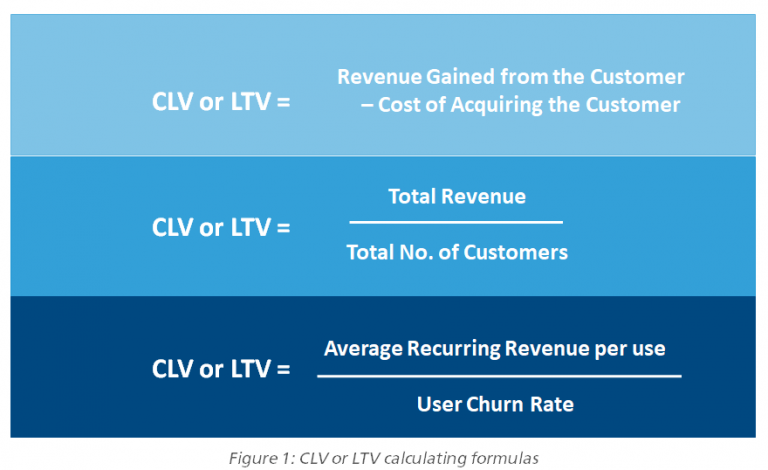 CLV or LTV = Revenue Gained from the Customer – Cost of Acquiring the Customer

CLV or LTV = $\frac{\text{Total Revenue}}{\text{Total No. of Customers}}$

CLV or LTV = $\frac{\text{Average Recurring Revenue per use}}{\text{User Churn Rate}}$

Figure 1: CLV or LTV calculating formulas